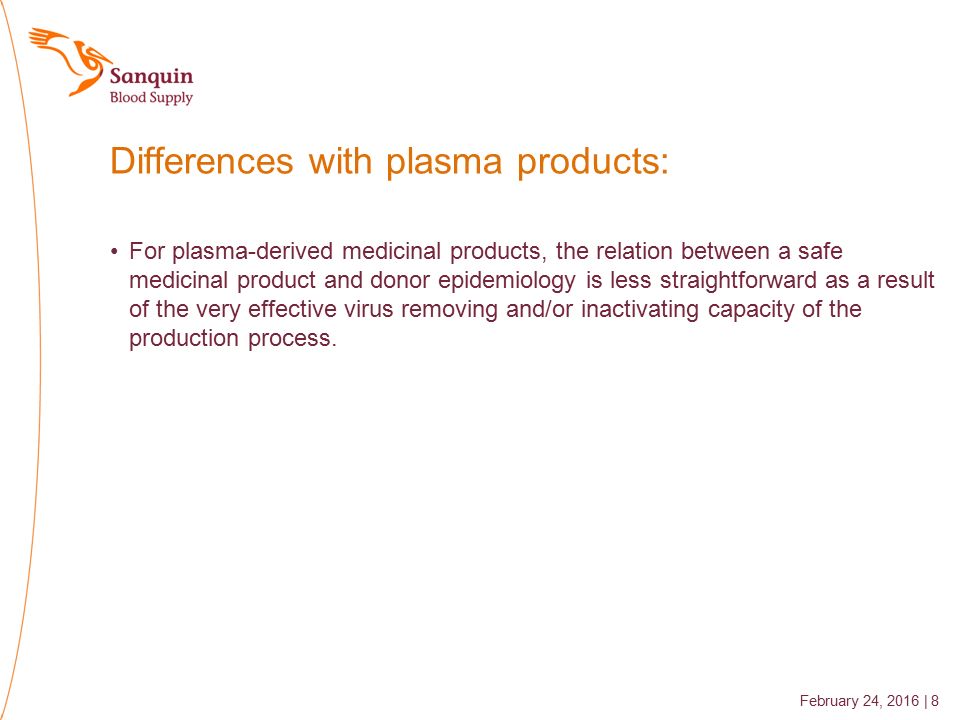 Sanquin
Blood Supply

Differences with plasma products:

• For plasma-derived medicinal products, the relation between a safe medicinal product and donor epidemiology is less straightforward as a result of the very effective virus removing and/or inactivating capacity of the production process.

February 24, 2016 | 8